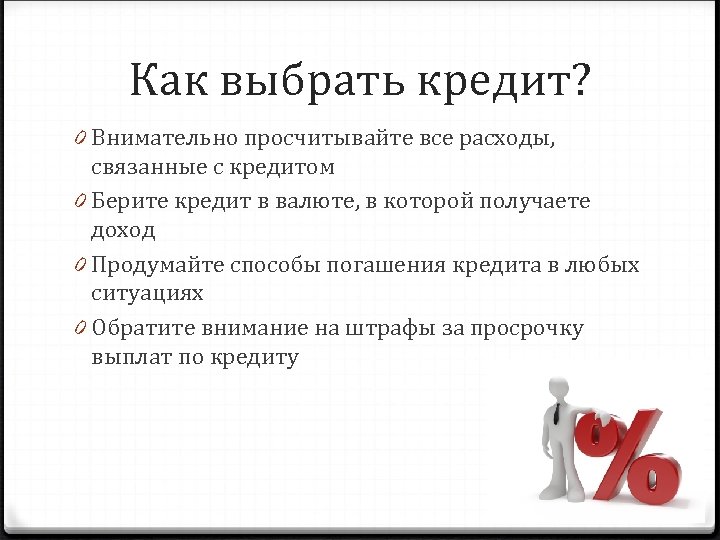 Как выбрать кредит?

0 Внимательно просчитывайте все расходы, связанные с кредитом

0 Берите кредит в валюте, в которой получаете доход

0 Продумайте способы погашения кредита в любых ситуациях

0 Обратите внимание на штрафы за просрочку выплат по кредиту

%